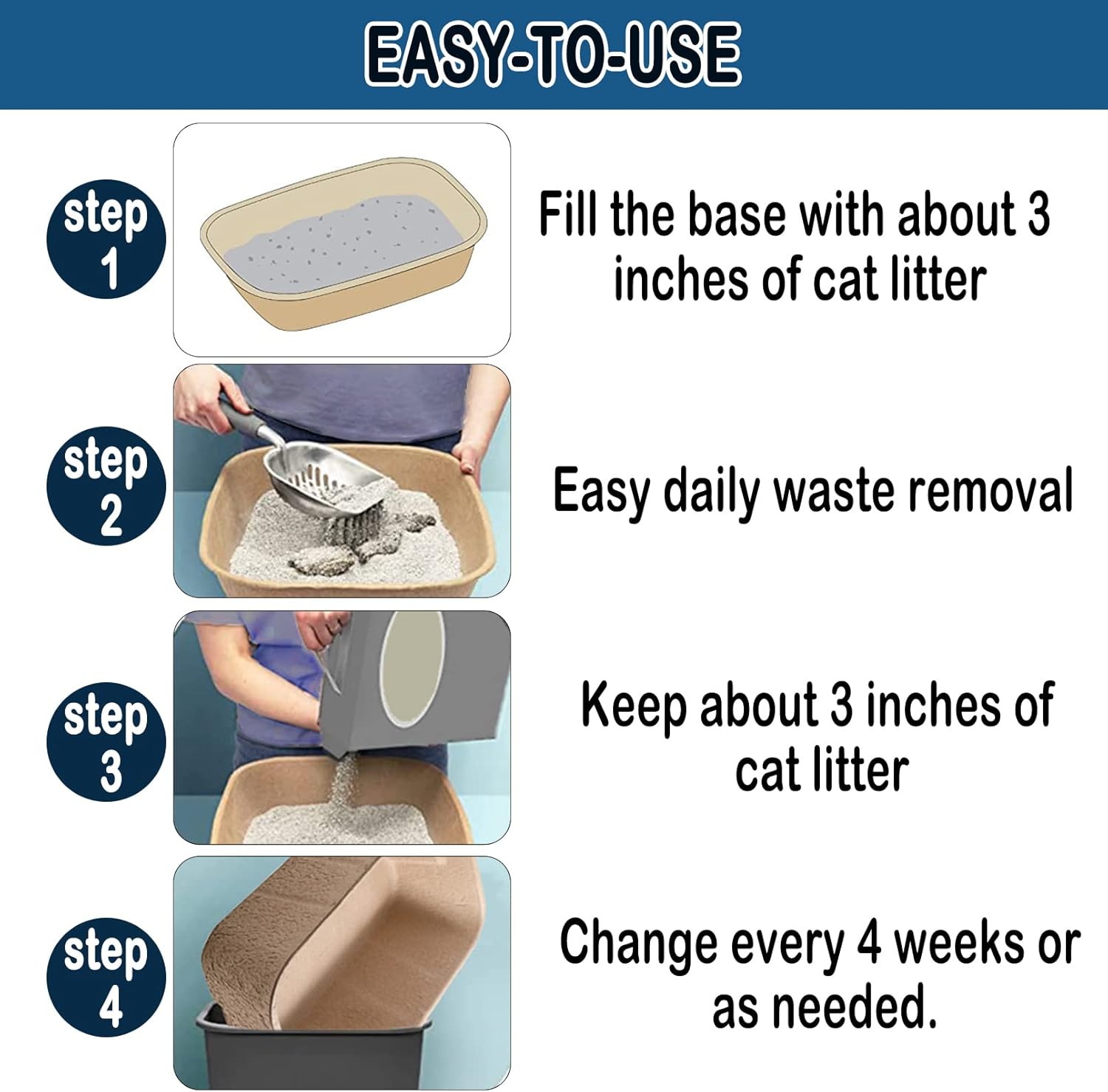 EASY-TO-USE

step 1

Fill the base with about 3 inches of cat litter

step 2

Easy daily waste removal

step 3

Keep about 3 inches of cat litter

step 4

Change every 4 weeks or as needed.